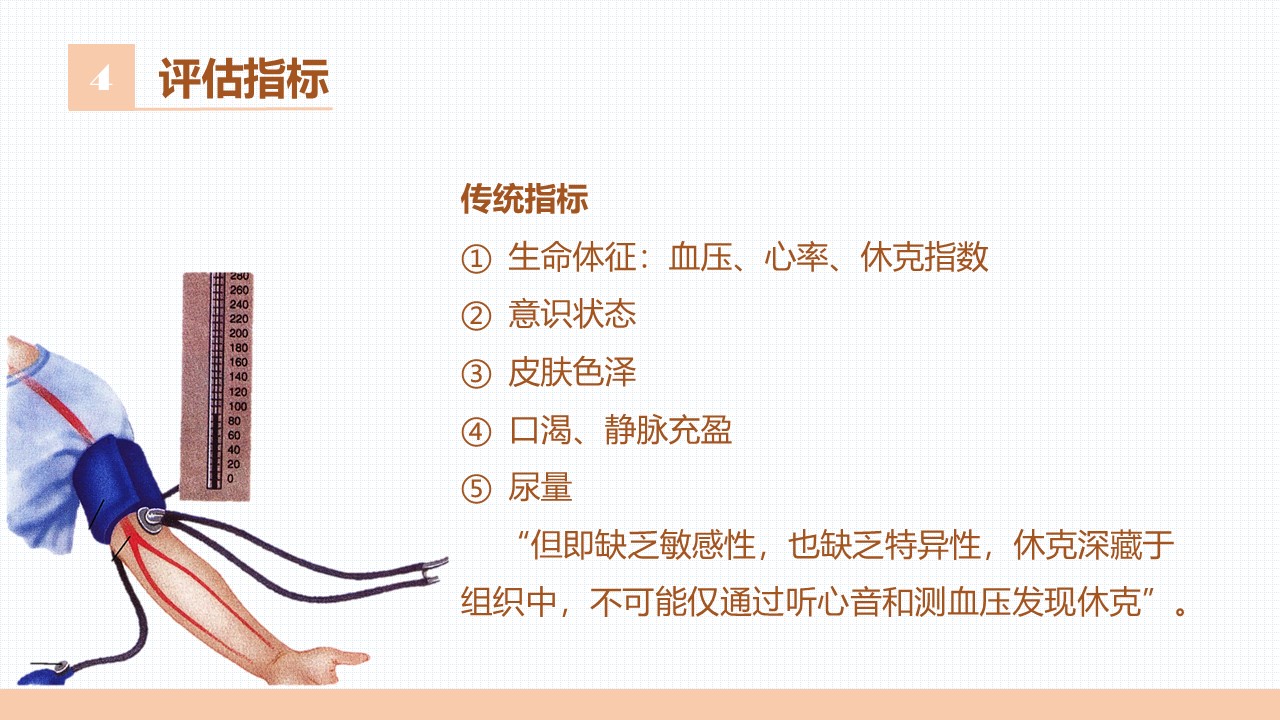 4 评估指标

传统指标
① 生命体征：血压、心率、休克指数
② 意识状态
③ 皮肤色泽
④ 口渴、静脉充盈
⑤ 尿量

“但即缺乏敏感性，也缺乏特异性，休克深藏于组织中，不可能仅通过听心音和测血压发现休克”。

280
260
240
220
200
180
160
140
120
100
80
60
40
20
0